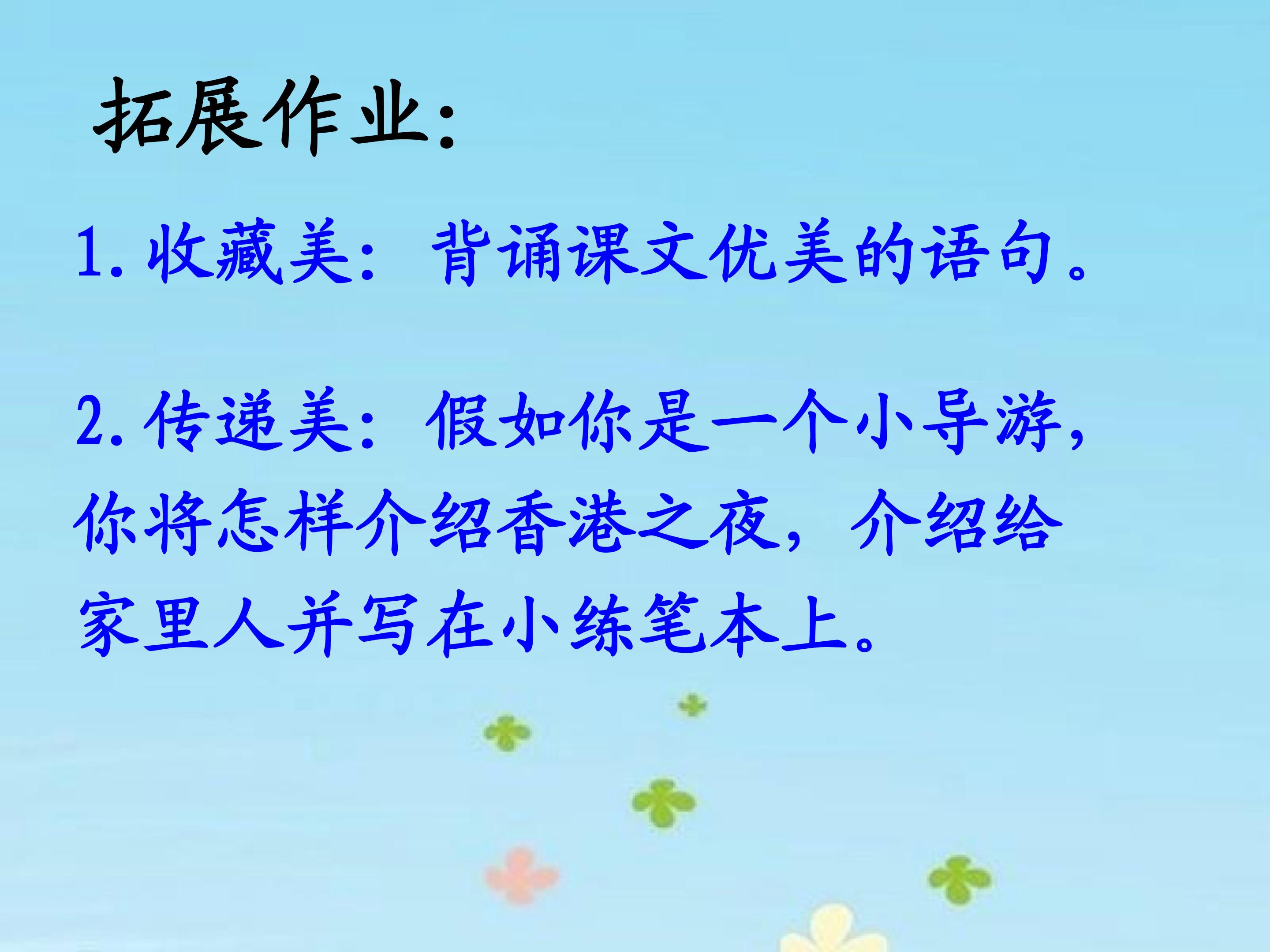 拓展作业:

1. 收藏美：背诵课文优美的语句。

2. 传递美：假如你是一个小导游，你将怎样介绍香港之夜，介绍给家里人并写在小练笔本上。